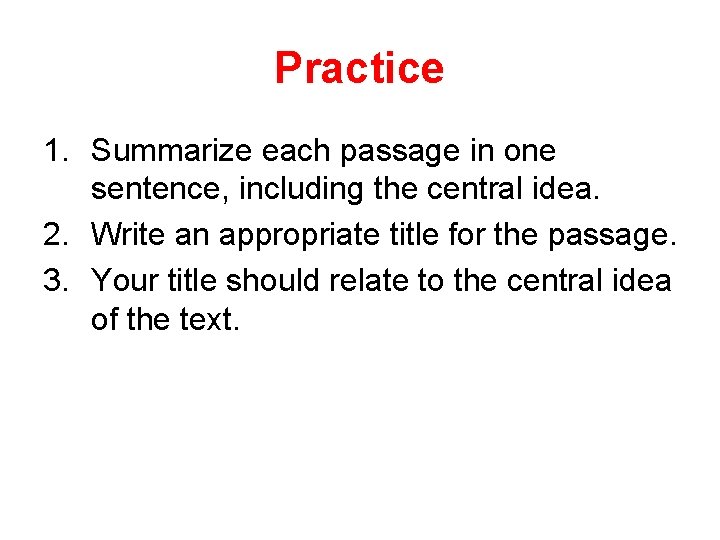 Practice

1. Summarize each passage in one sentence, including the central idea.
2. Write an appropriate title for the passage.
3. Your title should relate to the central idea of the text.